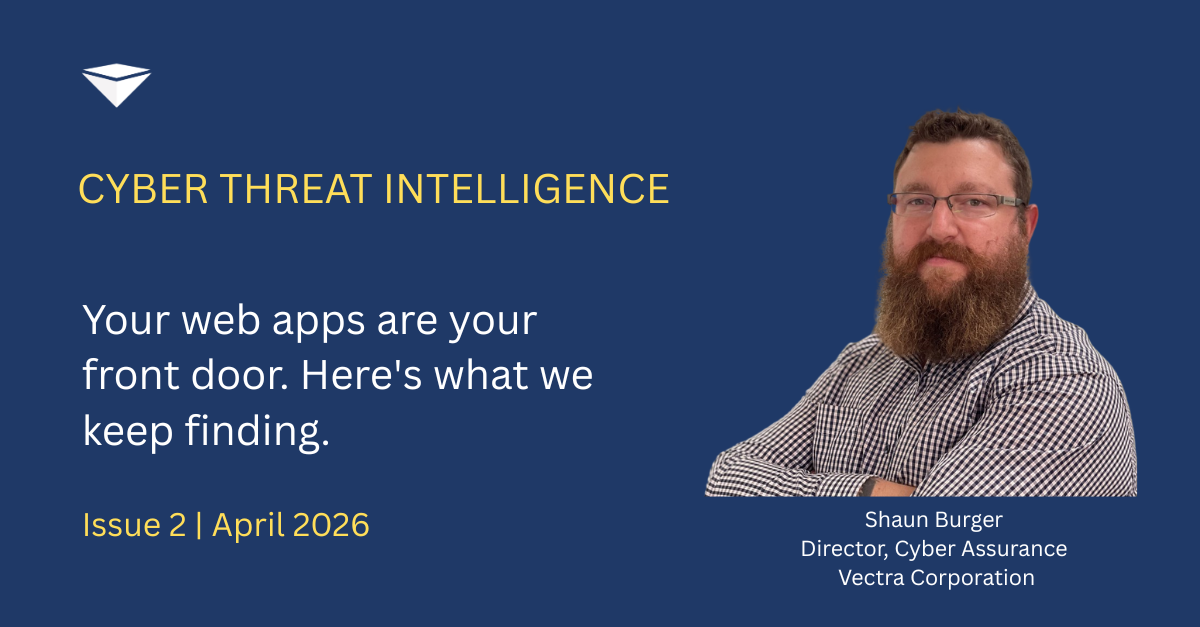 CYBER THREAT INTELLIGENCE

Your web apps are your front door. Here's what we keep finding.

Issue 2 | April 2026

Shaun Burger
Director, Cyber Assurance
Vectra Corporation